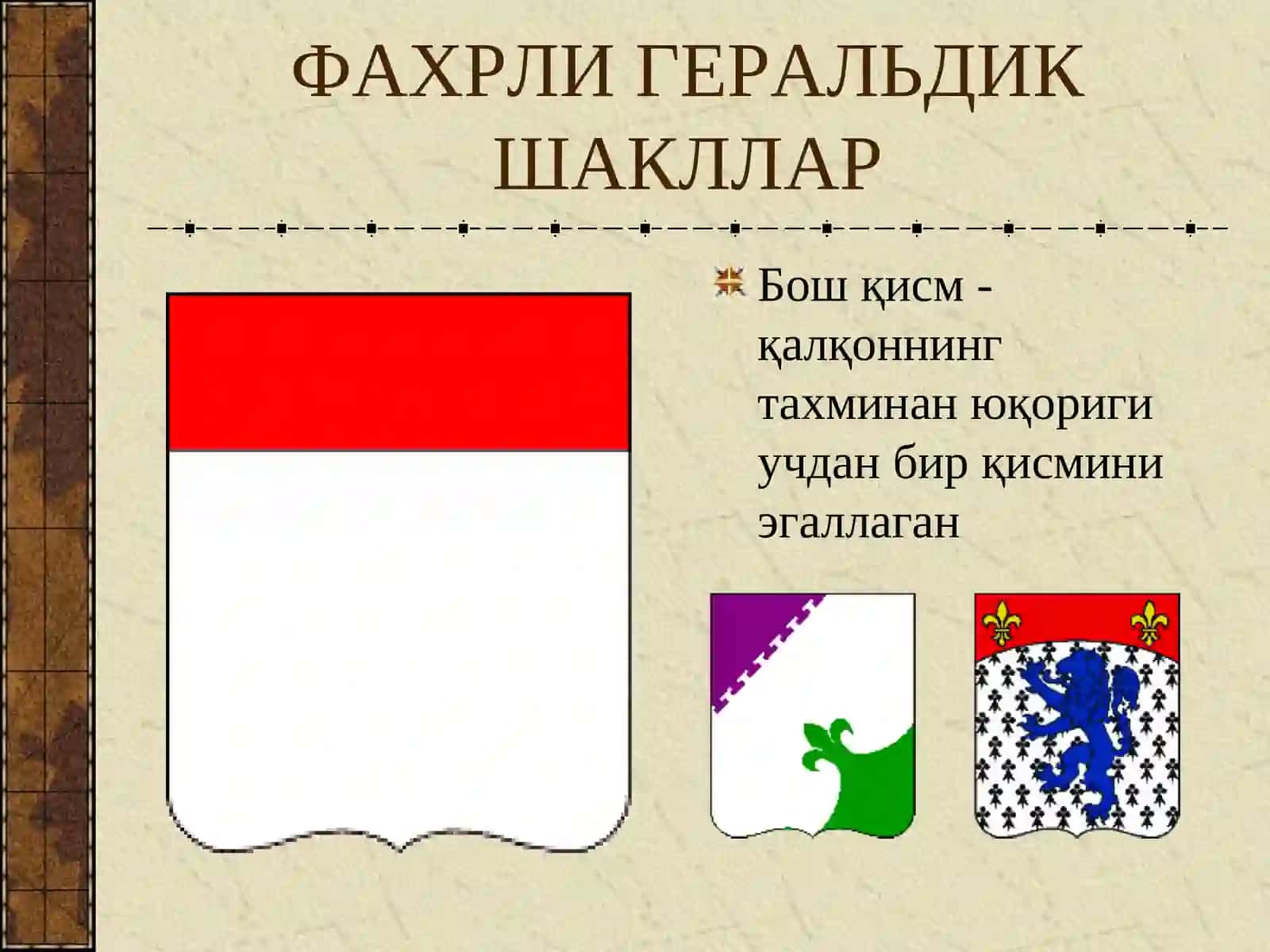 ФАХРЛИ ГЕРАЛЬДИК ШАКЛЛАР

Бош қисм - қалқоннинг тахминан юқориги учдан бир қисмини эгаллаган